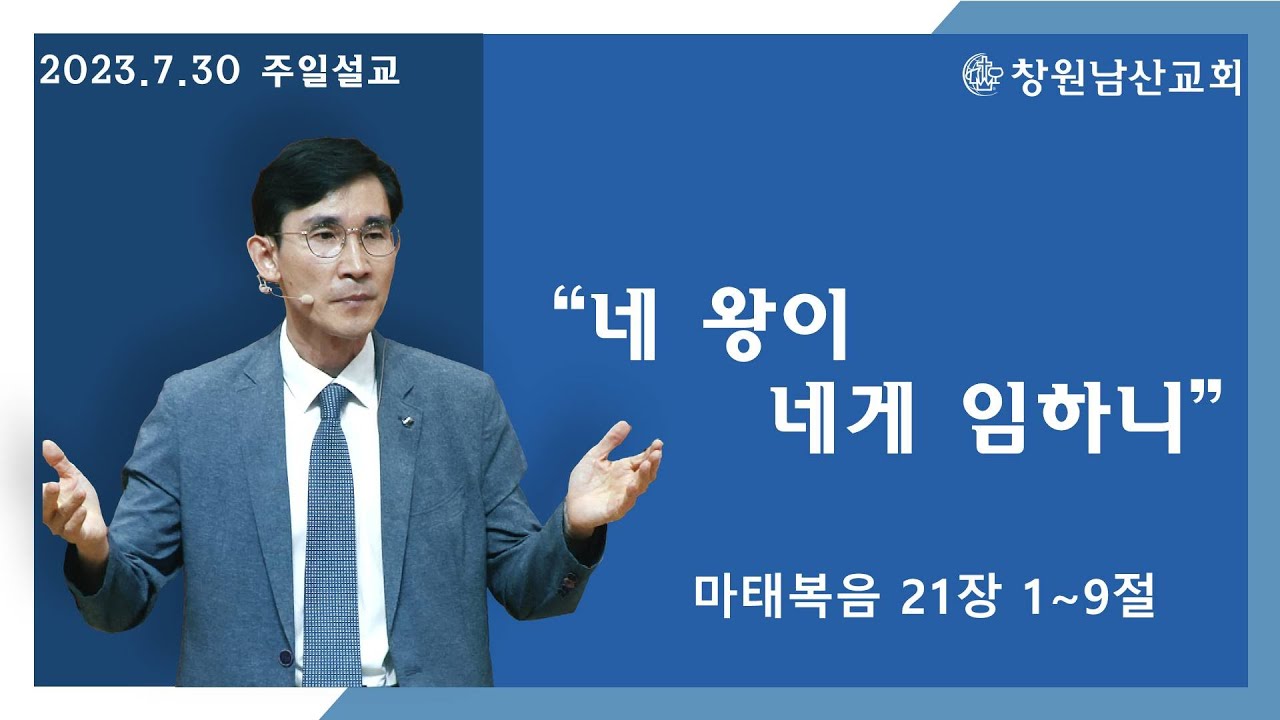 2023.7.30 주일설교

창원남산교회

“네 왕이 네게 임하니”

마태복음 21장 1~9절